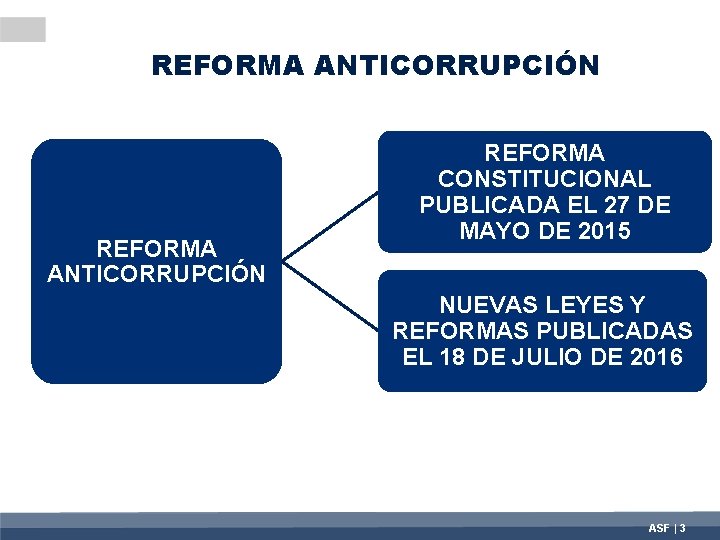 REFORMA ANTICORRUPCIÓN

REFORMA ANTICORRUPCIÓN

REFORMA CONSTITUCIONAL PUBLICADA EL 27 DE MAYO DE 2015

NUEVAS LEYES Y REFORMAS PUBLICADAS EL 18 DE JULIO DE 2016

ASF | 3